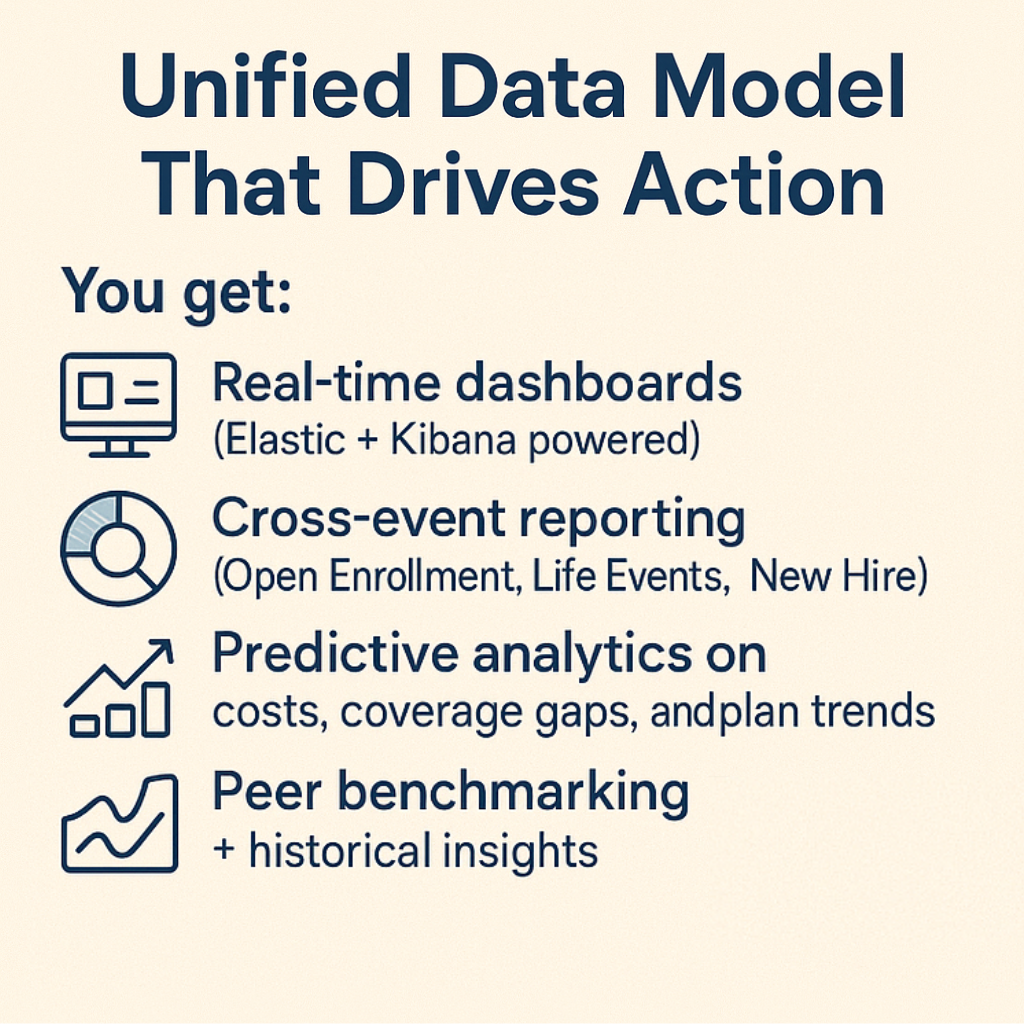 Unified Data Model That Drives Action

You get:

Real-time dashboards
(Elastic + Kibana powered)

Cross-event reporting
(Open Enrollment, Life Events, New Hire)

Predictive analytics on
costs, coverage gaps, andplan trends

Peer benchmarking
+ historical insights